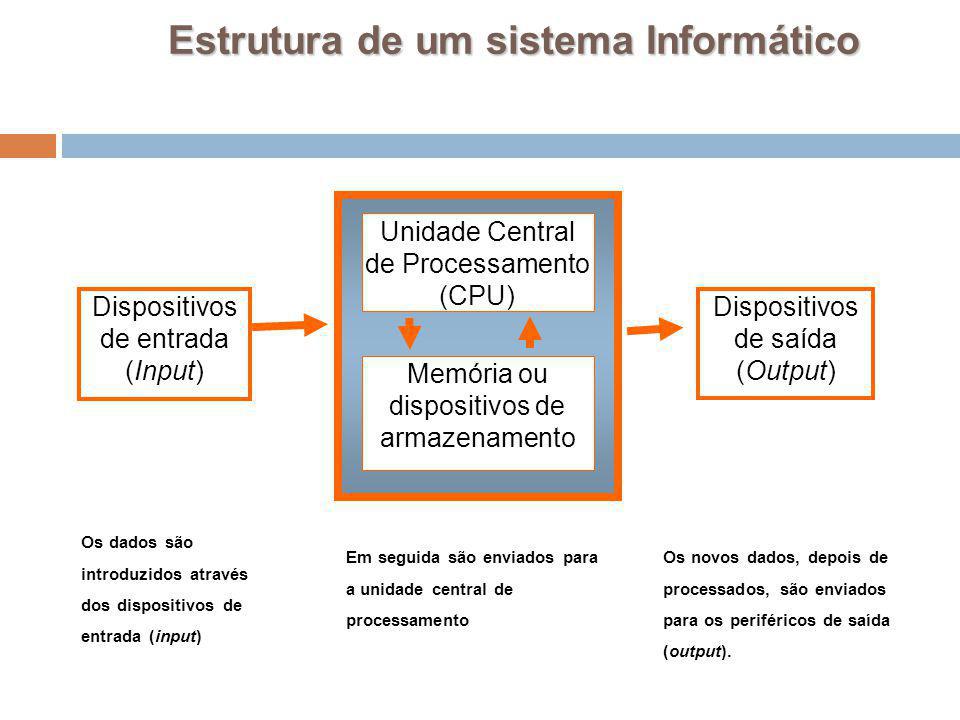 Estrutura de um sistema Informático

Dispositivos de entrada (Input)

Unidade Central de Processamento (CPU)

Memória ou dispositivos de armazenamento

Dispositivos de saída (Output)

Os dados são introduzidos através dos dispositivos de entrada (input)

Em seguida são enviados para a unidade central de processamento

Os novos dados, depois de processados, são enviados para os periféricos de saída (output).